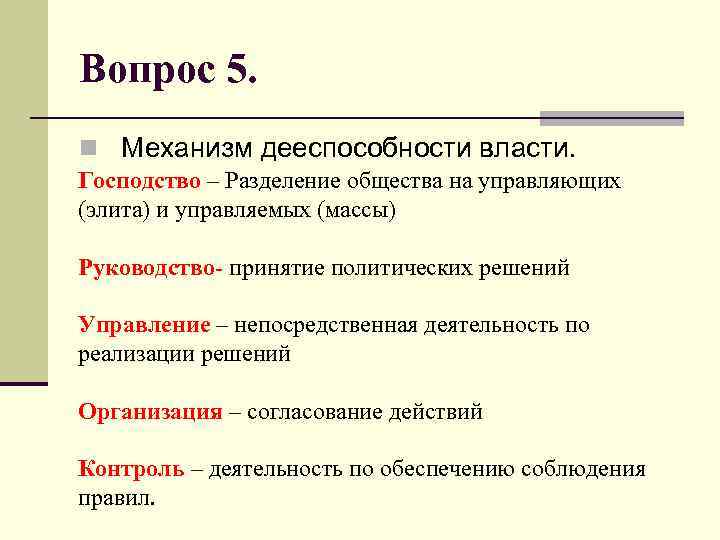 Вопрос 5.

Механизм дееспособности власти.

Господство – Разделение общества на управляющих (элита) и управляемых (массы)

Руководство- принятие политических решений

Управление – непосредственная деятельность по реализации решений

Организация – согласование действий

Контроль – деятельность по обеспечению соблюдения правил.